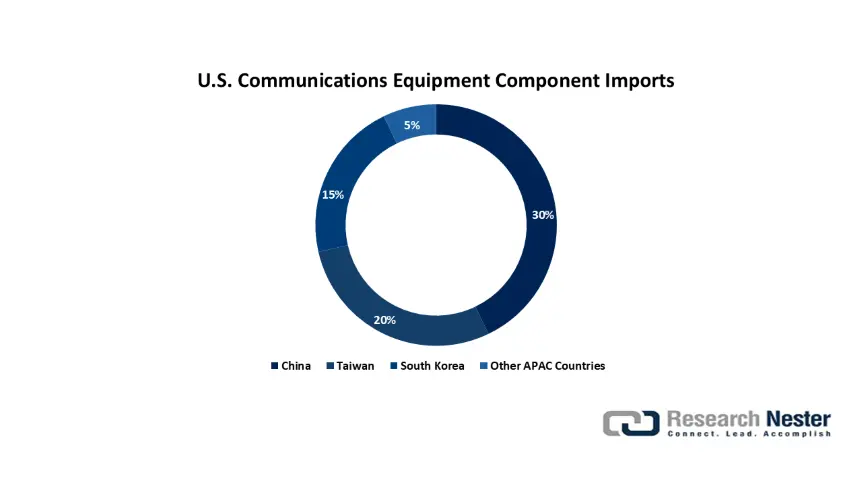 U.S. Communications Equipment Component Imports

5%

15%

30%

20%

China Taiwan South Korea Other APAC Countries

Research Nester
Connect. Lead. Accomplish